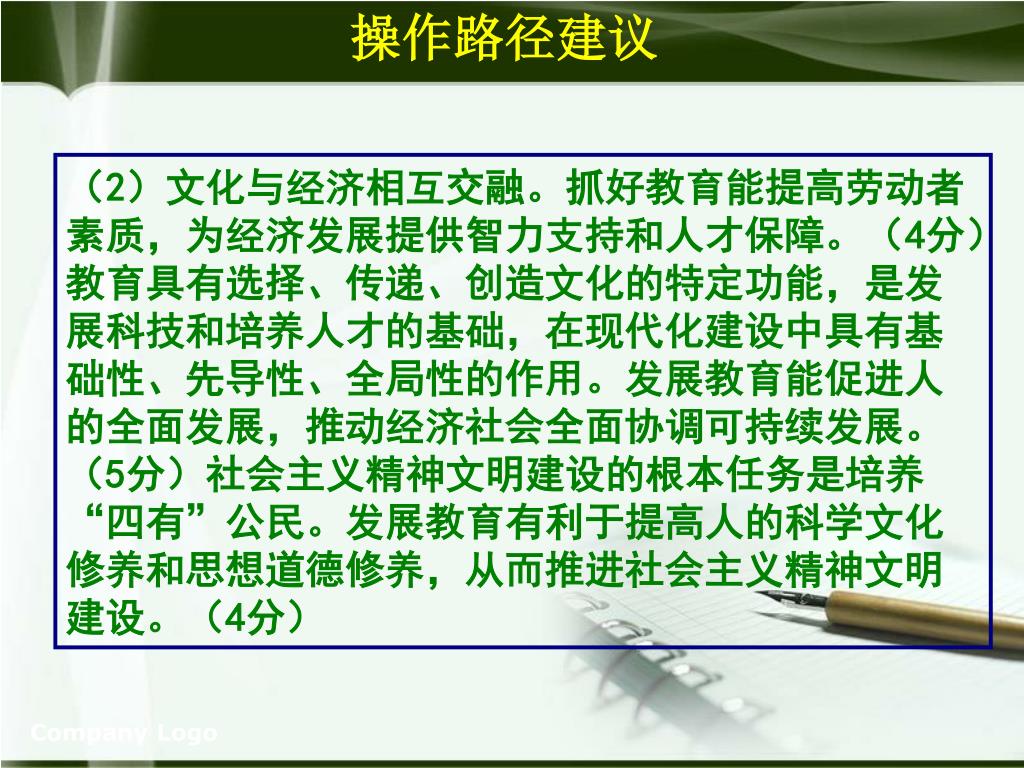 操作路径建议

（2）文化与经济相互交融。抓好教育能提高劳动者素质，为经济发展提供智力支持和人才保障。（4分）教育具有选择、传递、创造文化的特定功能，是发展科技和培养人才的基础，在现代化建设中具有基础性、先导性、全局性的作用。发展教育能促进人的全面发展，推动经济社会全面协调可持续发展。（5分）社会主义精神文明建设的根本任务是培养“四有”公民。发展教育有利于提高人的科学文化修养和思想道德修养，从而推进社会主义精神文明建设。（4分）

Company Logo